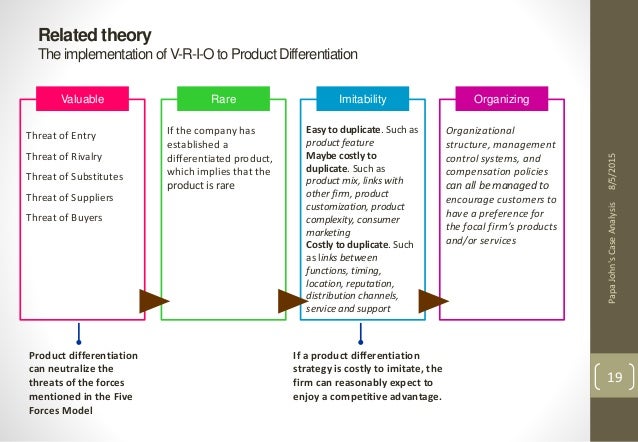 Related theory
The implementation of V-R-I-O to Product Differentiation

Valuable

Threat of Entry
Threat of Rivalry
Threat of Substitutes
Threat of Suppliers
Threat of Buyers

Rare

If the company has established a differentiated product, which implies that the product is rare

Imitability

Easy to duplicate. Such as product feature
Maybe costly to duplicate. Such as product mix, links with other firm, product customization, product complexity, consumer marketing
Costly to duplicate. Such as links between functions, timing, location, reputation, distribution channels, service and support

Organizing

Organizational structure, management control systems, and compensation policies can all be managed to encourage customers to have a preference for the focal firm's products and/or services

Product differentiation can neutralize the threats of the forces mentioned in the Five Forces Model

If a product differentiation strategy is costly to imitate, the firm can reasonably expect to enjoy a competitive advantage.

Papa John's Case Analysis 8/5/2015

19